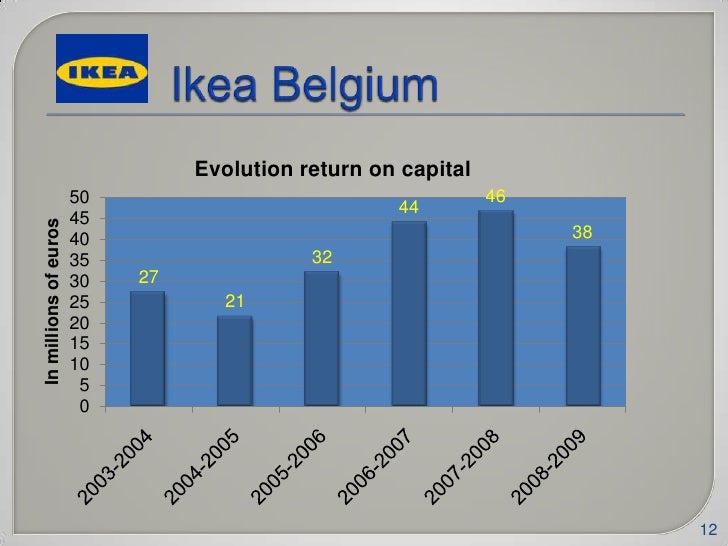 IKEA

Ikea Belgium

Evolution return on capital

In millions of euros

50
45
40
35
30
25
20
15
10
5
0

27
21
32
44
46
38

2003-2004
2004-2005
2005-2006
2006-2007
2007-2008
2008-2009

12